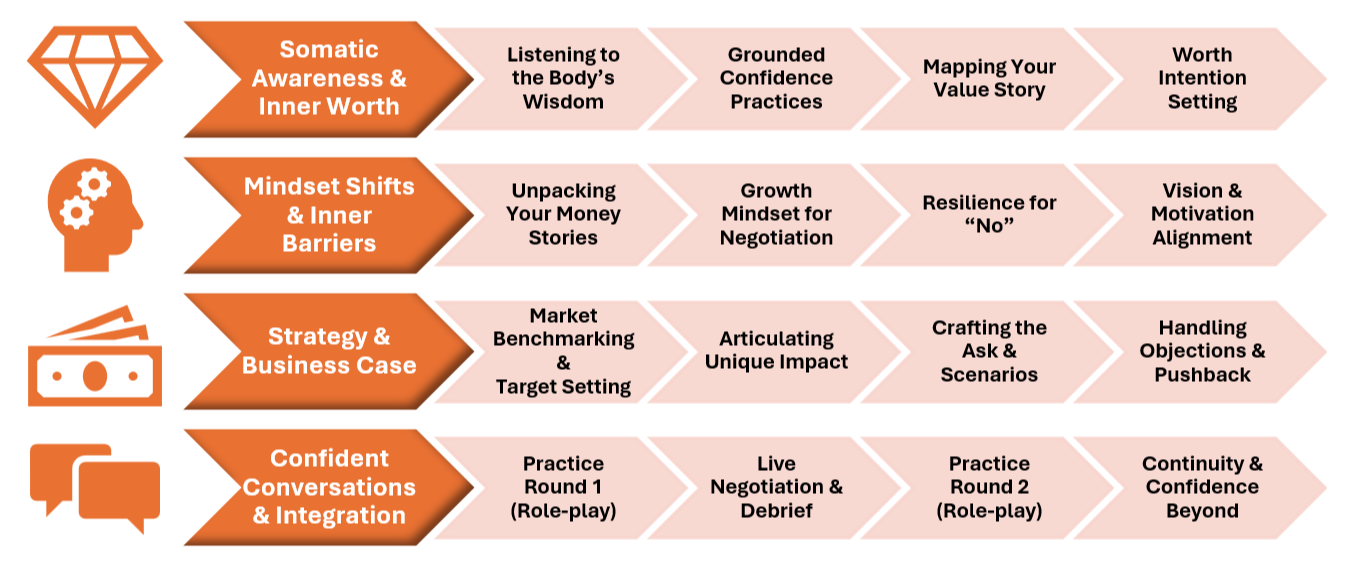 Somatic Awareness & Inner Worth

Listening to the Body's Wisdom

Grounded Confidence Practices

Mapping Your Value Story

Worth Intention Setting

Mindset Shifts & Inner Barriers

Unpacking Your Money Stories

Growth Mindset for Negotiation

Resilience for "No"

Vision & Motivation Alignment

Strategy & Business Case

Market Benchmarking & Target Setting

Articulating Unique Impact

Crafting the Ask & Scenarios

Handling Objections & Pushback

Confident Conversations & Integration

Practice Round 1 (Role-play)

Live Negotiation & Debrief

Practice Round 2 (Role-play)

Continuity & Confidence Beyond